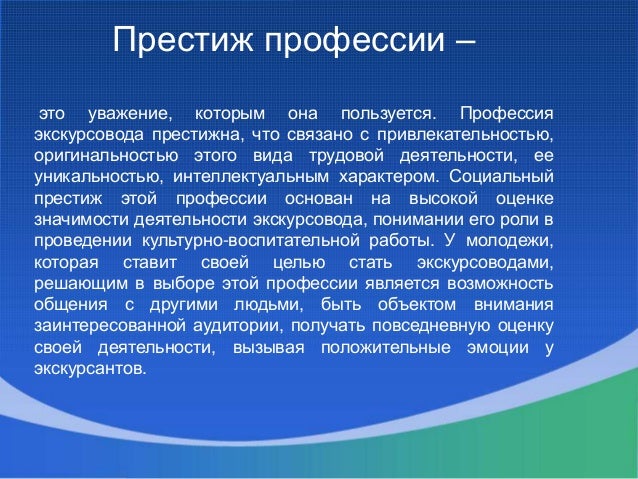 Престиж профессии –

это уважение, которым она пользуется. Профессия экскурсовода престижна, что связано с привлекательностью, оригинальностью этого вида трудовой деятельности, ее уникальностью, интеллектуальным характером. Социальный престиж этой профессии основан на высокой оценке значимости деятельности экскурсовода, понимании его роли в проведении культурно-воспитательной работы. У молодежи, которая ставит своей целью стать экскурсоводами, решающим в выборе этой профессии является возможность общения с другими людьми, быть объектом внимания заинтересованной аудитории, получать повседневную оценку своей деятельности, вызывая положительные эмоции у экскурсантов.